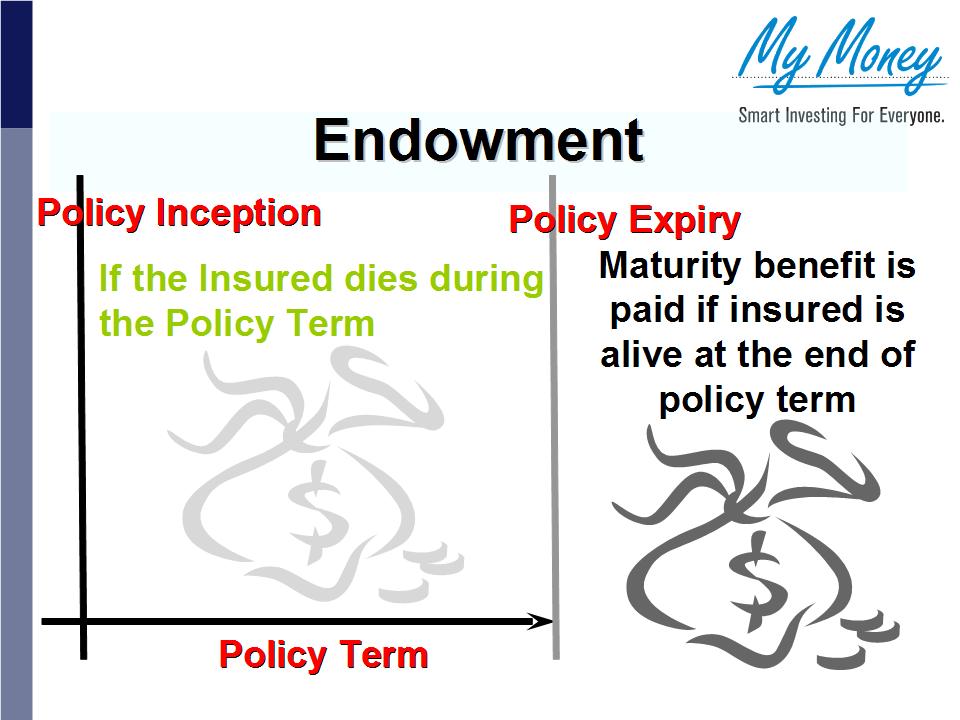 My Money
Smart Investing For Everyone.

Endowment

Policy Inception

Policy Expiry

If the Insured dies during the Policy Term

Maturity benefit is paid if insured is alive at the end of policy term

$

$

Policy Term